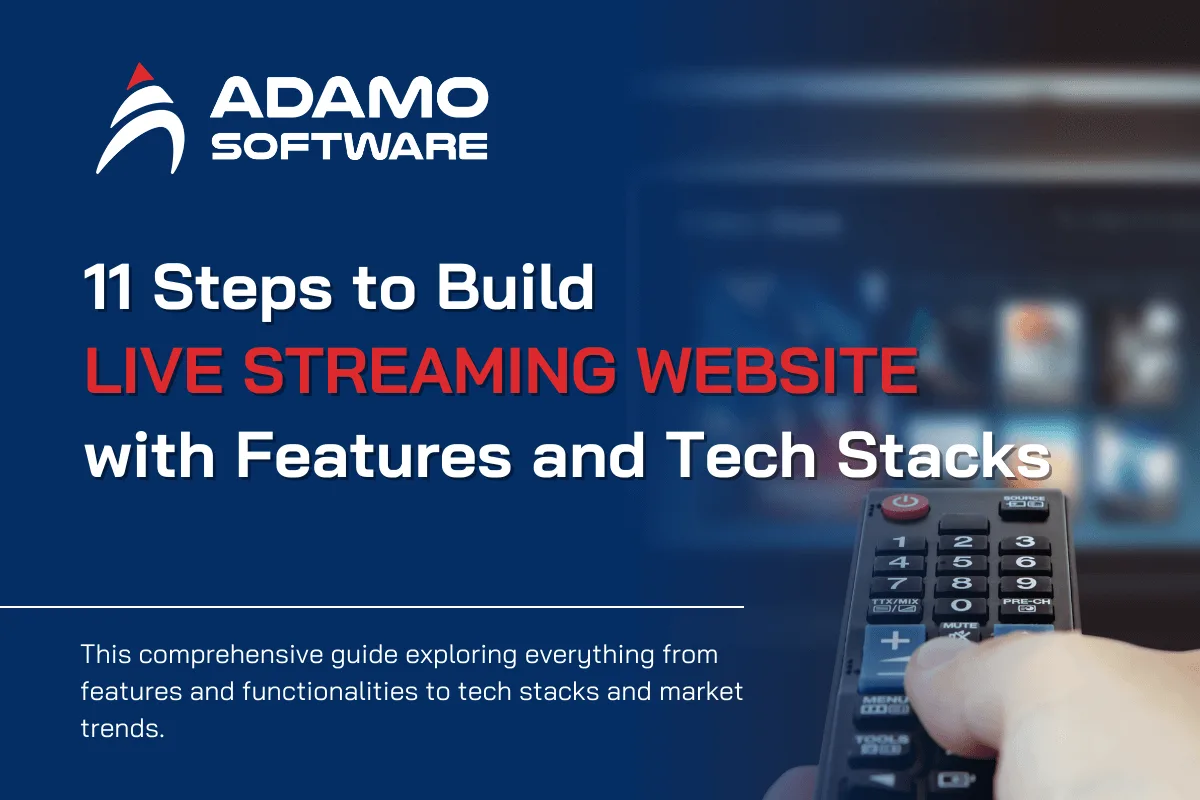 ADAMO SOFTWARE

11 Steps to Build
LIVE STREAMING WEBSITE
with Features and Tech Stacks

This comprehensive guide exploring everything from features and functionalities to tech stacks and market trends.

SOURCE
1 2 3
4 5 6
7 8 9
TTX/MIX
0
PRE-CH
MUTE
MENU
TOOLS